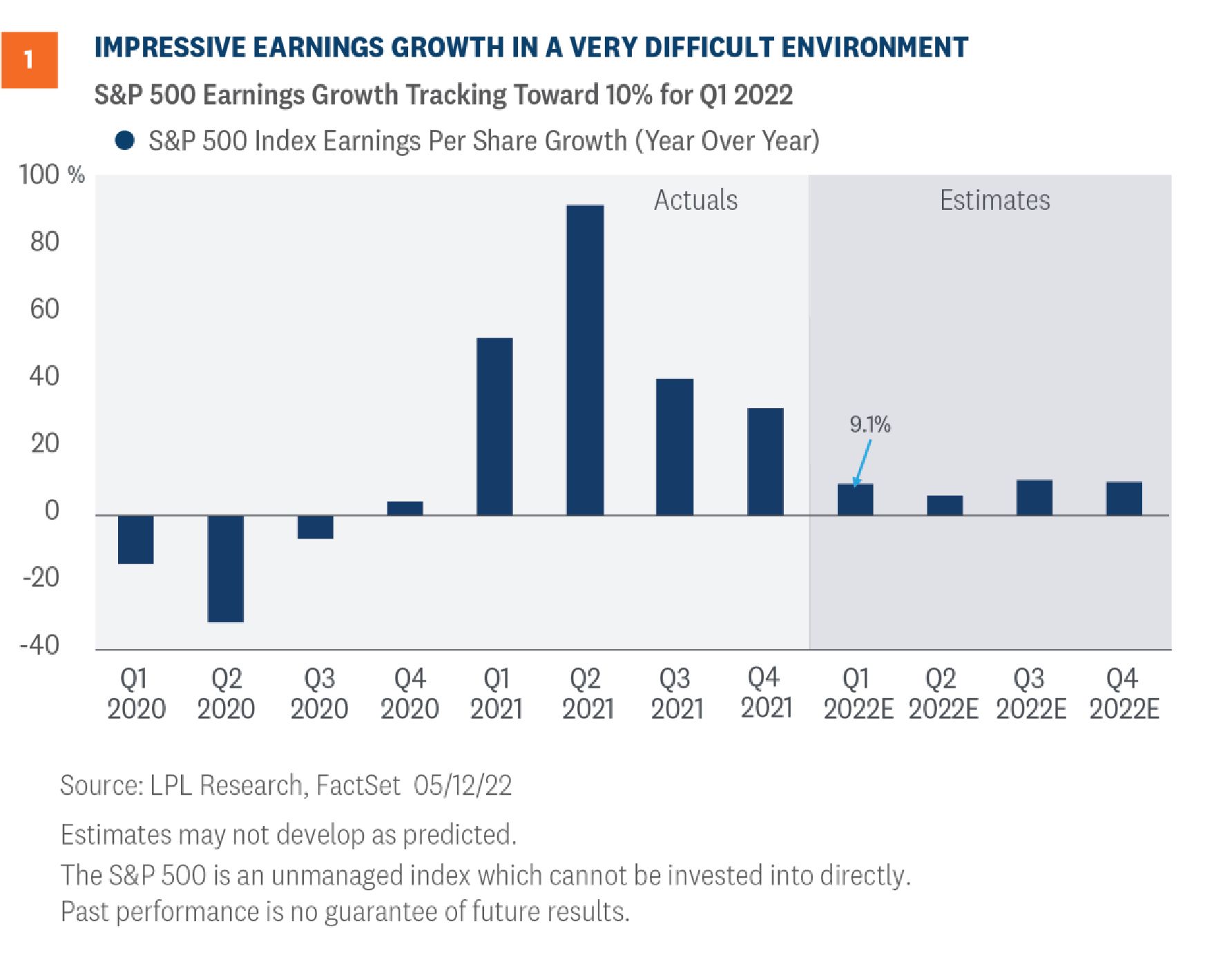 1

IMPRESSIVE EARNINGS GROWTH IN A VERY DIFFICULT ENVIRONMENT

S&P 500 Earnings Growth Tracking Toward 10% for Q1 2022

S&P 500 Index Earnings Per Share Growth (Year Over Year)

100 %
80
60
40
20
0
-20
-40

Actuals

Estimates

9.1%

Q1 2020
Q2 2020
Q3 2020
Q4 2020
Q1 2021
Q2 2021
Q3 2021
Q4 2021
Q1 2022E
Q2 2022E
Q3 2022E
Q4 2022E

Source: LPL Research, FactSet 05/12/22

Estimates may not develop as predicted.
The S&P 500 is an unmanaged index which cannot be invested into directly.
Past performance is no guarantee of future results.